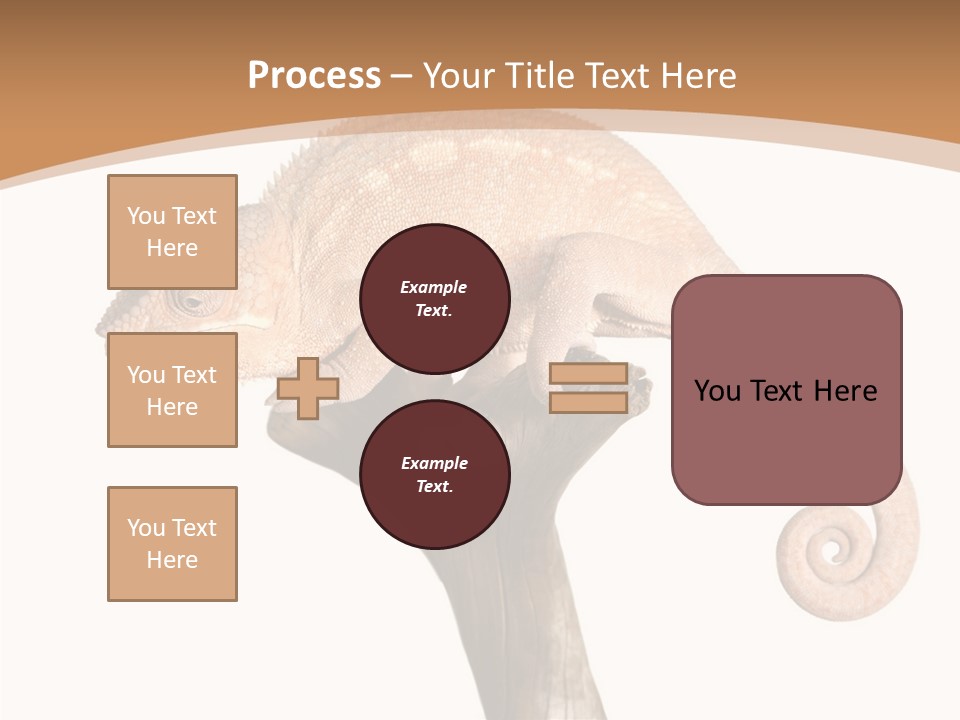 Process – Your Title Text Here

You Text Here

You Text Here

You Text Here

Example Text.

Example Text.

You Text Here